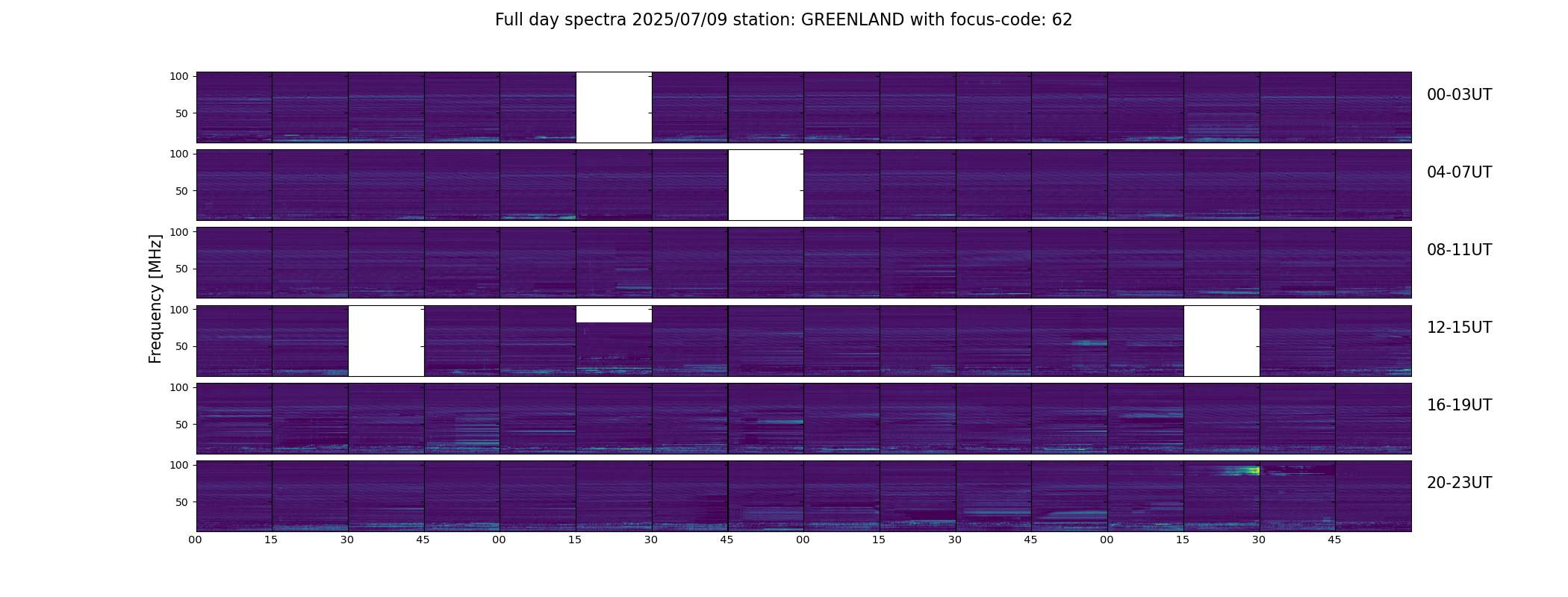 Full day spectra 2025/07/09 station: GREENLAND with focus-code: 62

Frequency [MHz]

100
50
00-03UT

100
50
04-07UT

100
50
08-11UT

100
50
12-15UT

100
50
16-19UT

100
50
20-23UT

00 15 30 45 00 15 30 45 00 15 30 45 00 15 30 45